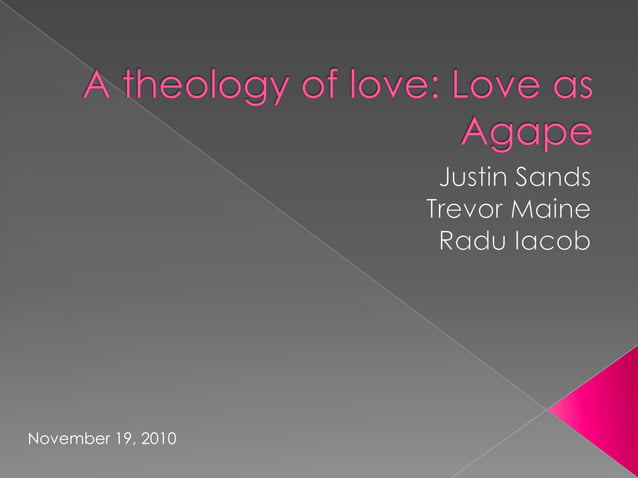 A theology of love: Love as Agape

Justin Sands
Trevor Maine
Radu Iacob

November 19, 2010